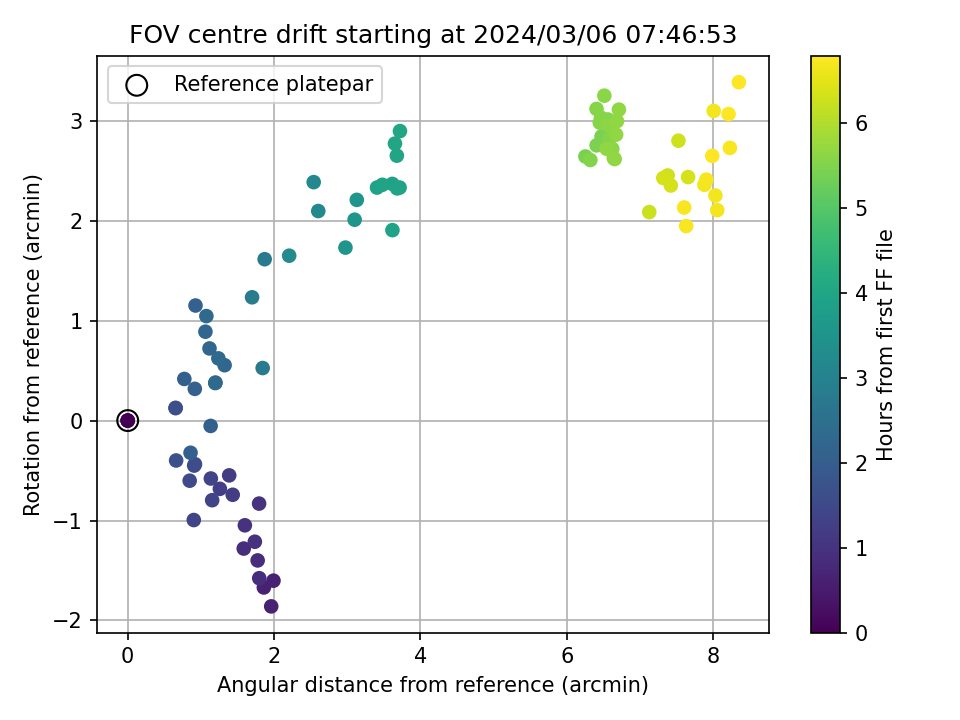 FOV centre drift starting at 2024/03/06 07:46:53

Reference platepar

Rotation from reference (arcmin)

3
2
1
0
−1
−2

0
2
4
6
8

Angular distance from reference (arcmin)

Hours from first FF file

6
5
4
3
2
1
0